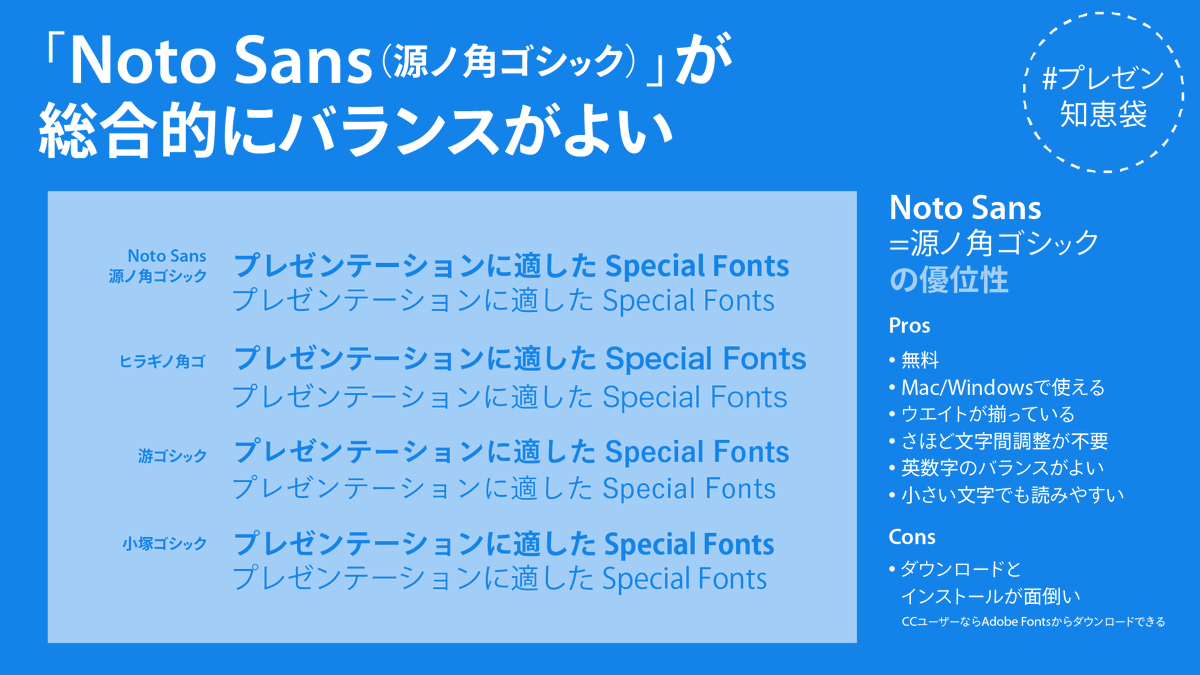 「Noto Sans（源ノ角ゴシック）」が総合的にバランスがよい

#プレゼン知恵袋

Noto Sans
源ノ角ゴシック
プレゼンテーションに適した Special Fonts
プレゼンテーションに適した Special Fonts

ヒラギノ角ゴ
プレゼンテーションに適した Special Fonts
プレゼンテーションに適した Special Fonts

游ゴシック
プレゼンテーションに適した Special Fonts
プレゼンテーションに適した Special Fonts

小塚ゴシック
プレゼンテーションに適した Special Fonts
プレゼンテーションに適した Special Fonts

Noto Sans
=源ノ角ゴシック
の優位性

Pros
• 無料
• Mac/Windowsで使える
• ウエイトが揃っている
• さほど文字間調整が不要
• 英数字のバランスがよい
• 小さい文字でも読みやすい

Cons
• ダウンロードとインストールが面倒い
CCユーザーならAdobe Fontsからダウンロードできる